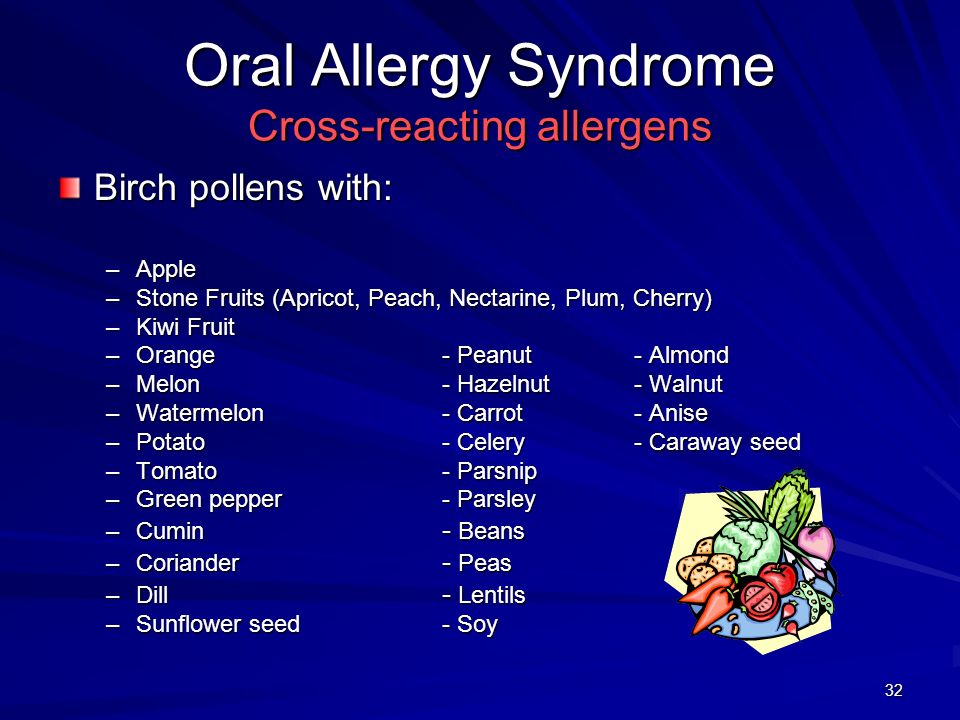 Oral Allergy Syndrome
Cross-reacting allergens

Birch pollens with:

– Apple
– Stone Fruits (Apricot, Peach, Nectarine, Plum, Cherry)
– Kiwi Fruit
– Orange
– Melon
– Watermelon
– Potato
– Tomato
– Green pepper
– Cumin
– Coriander
– Dill
– Sunflower seed

- Peanut
- Hazelnut
- Carrot
- Celery
- Parsnip
- Parsley
- Beans
- Peas
- Lentils
- Soy

- Almond
- Walnut
- Anise
- Caraway seed

32